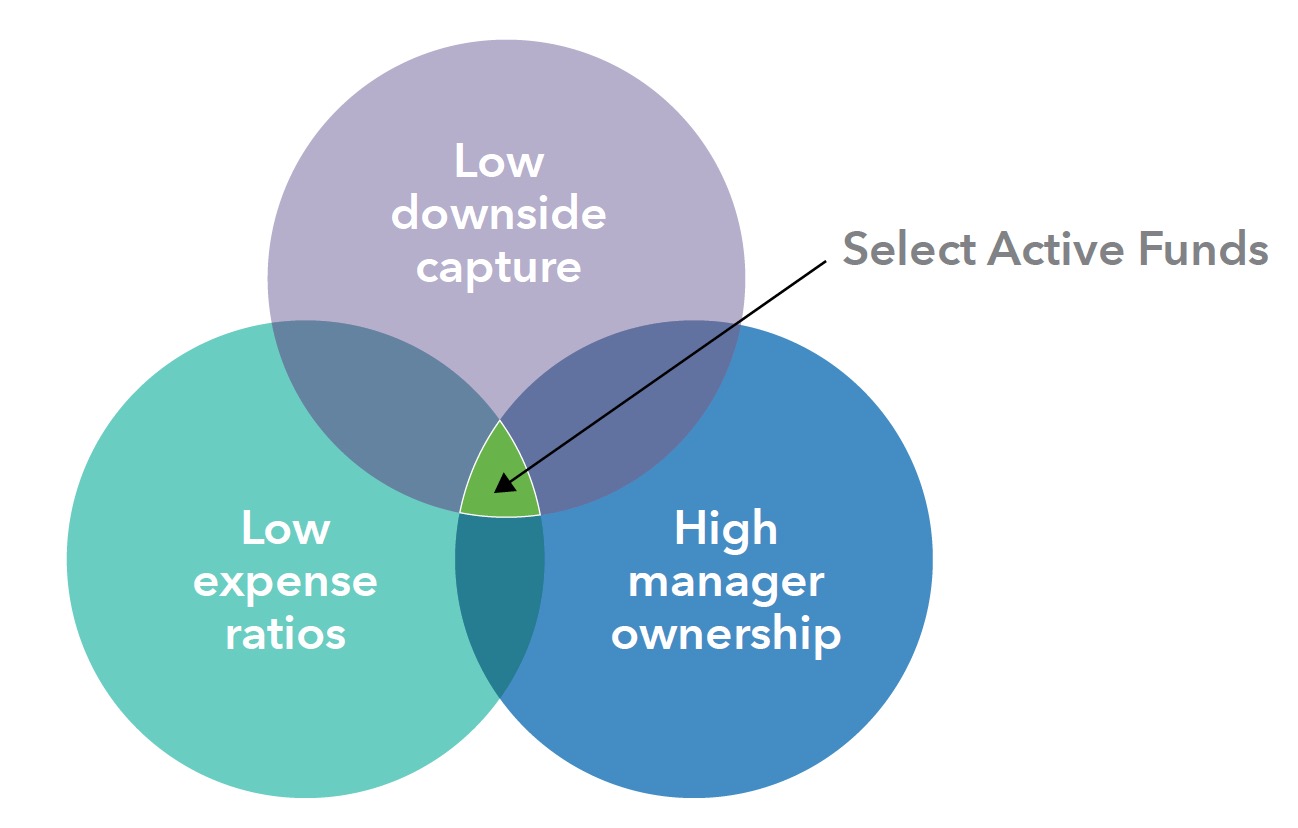 Low downside capture

Select Active Funds

Low expense ratios

High manager ownership